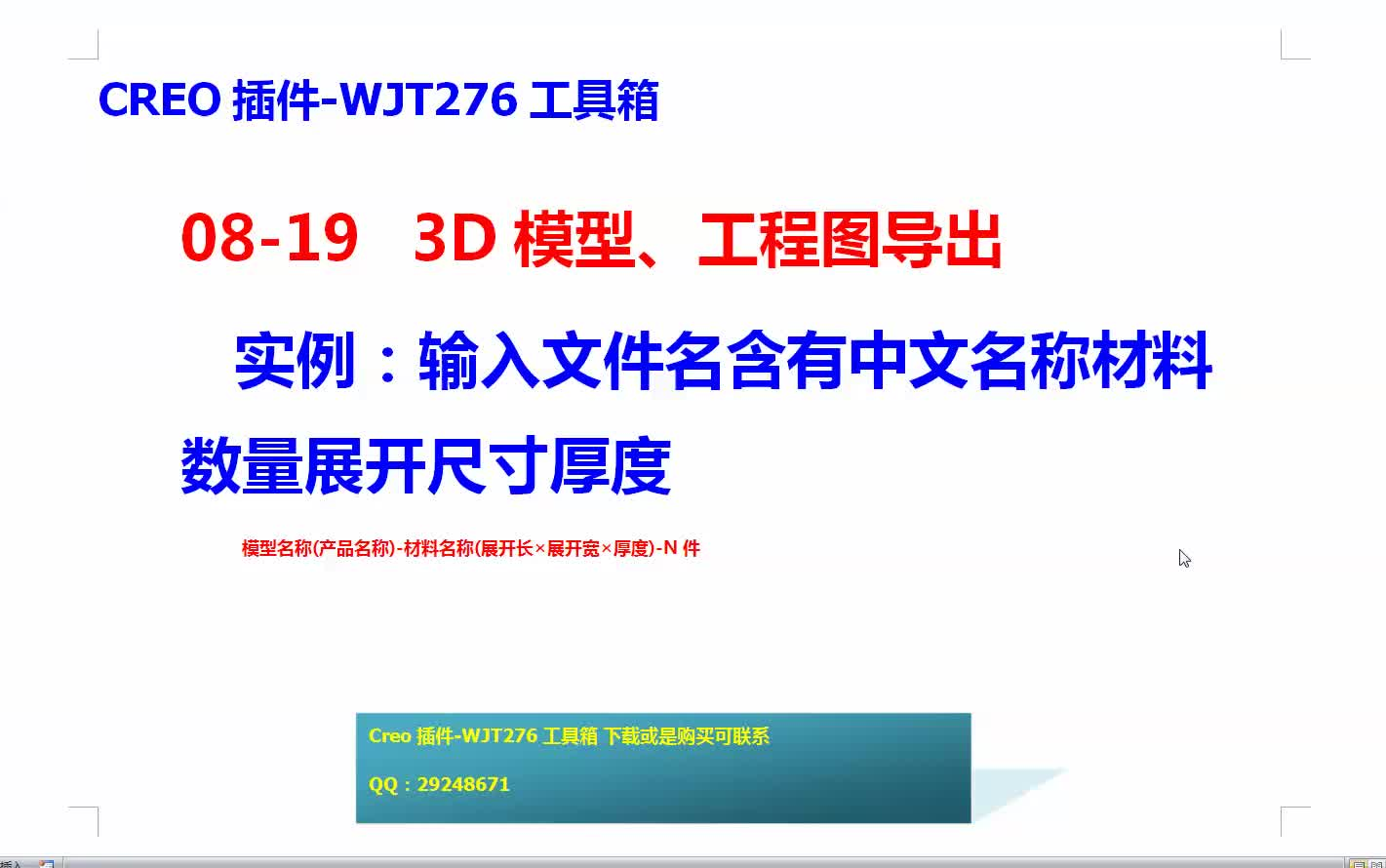 CREO 插件-WJT276 工具箱

08-19 3D 模型、工程图导出

实例：输入文件名含有中文名称材料数量展开尺寸厚度

模型名称(产品名称)-材料名称(展开长×展开宽×厚度)-N 件

Creo 插件-WJT276 工具箱 下载或是购买可联系

QQ：29248671